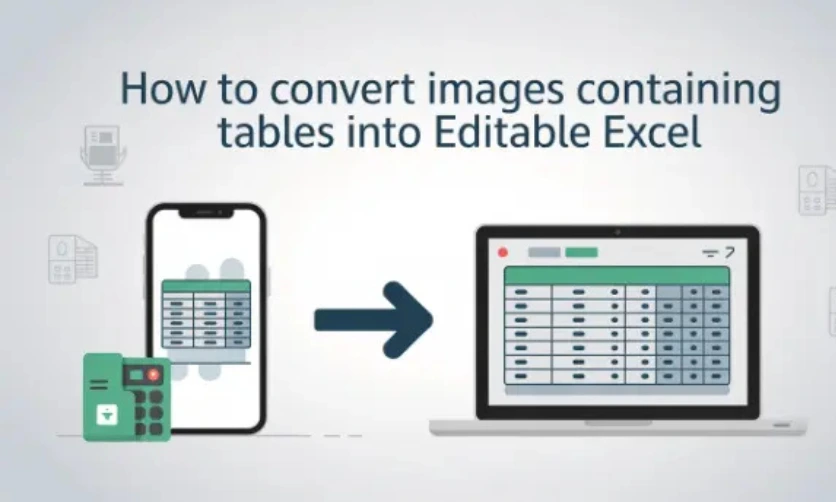 How to convert images containing tables into Editable Excel